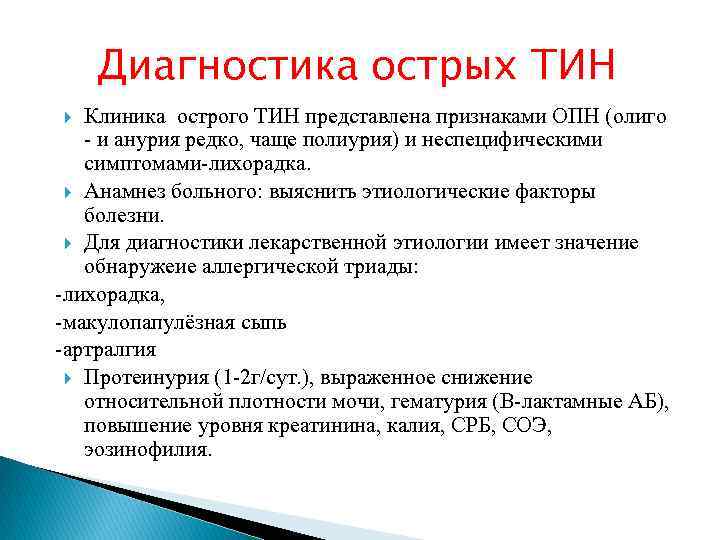 Диагностика острых ТИН

Клиника  острого ТИН представлена признаками ОПН (олиго - и анурия редко, чаще полиурия) и неспецифическими симптомами-лихорадка.

Анамнез больного: выяснить этиологические факторы болезни.

Для диагностики лекарственной этиологии имеет значение обнаружеие аллергической триады:

-лихорадка,

-макулопапулёзная сыпь

-артралгия

Протеинурия (1-2г/сут.), выраженное снижение относительной плотности мочи, гематурия (В-лактамные АБ), повышение уровня креатинина, калия, СРБ, СОЭ, эозинофилия.